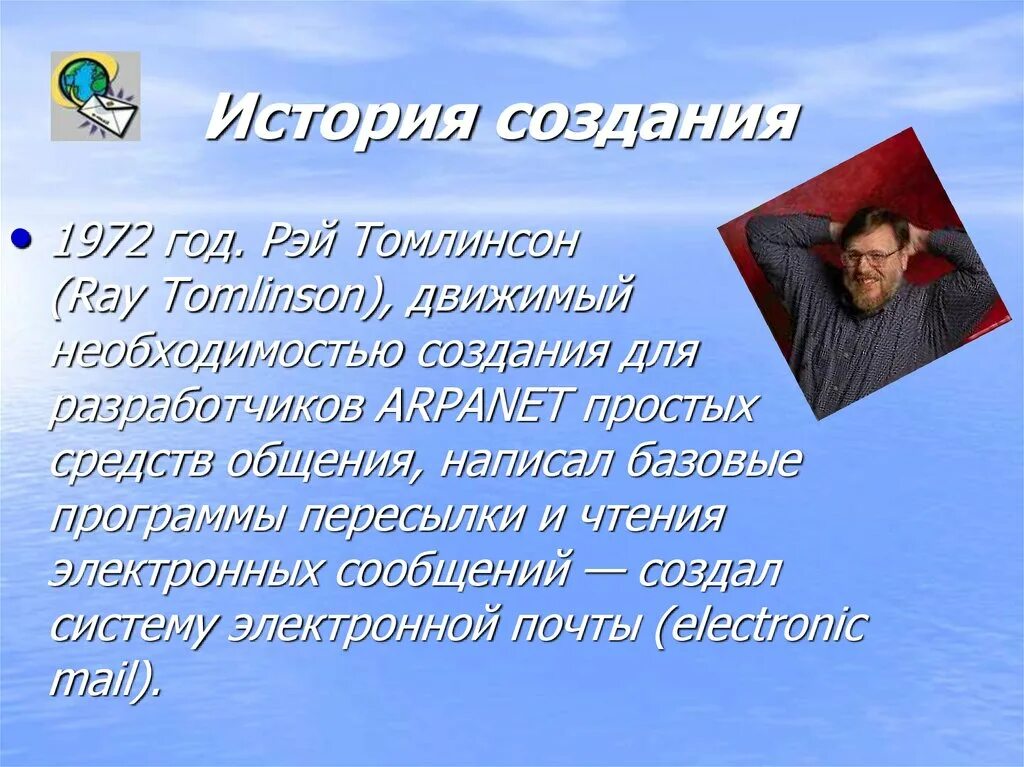 История создания

• 1972 год. Рэй Томлинсон (Ray Tomlinson), движимый необходимостью создания для разработчиков ARPANET простых средств общения, написал базовые программы пересылки и чтения электронных сообщений — создал систему электронной почты (electronic mail).